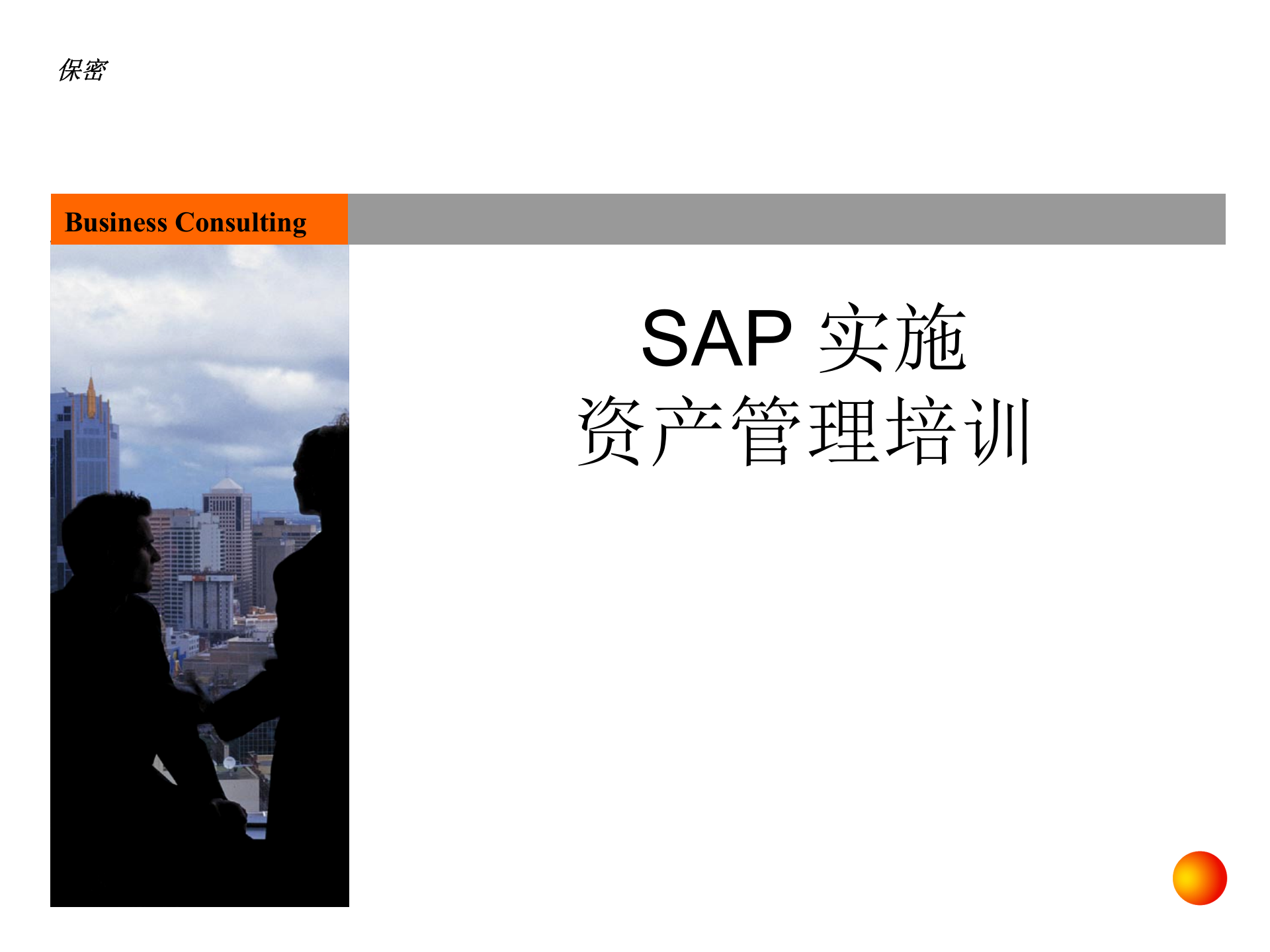 保密

Business Consulting

SAP 实施
资产管理培训